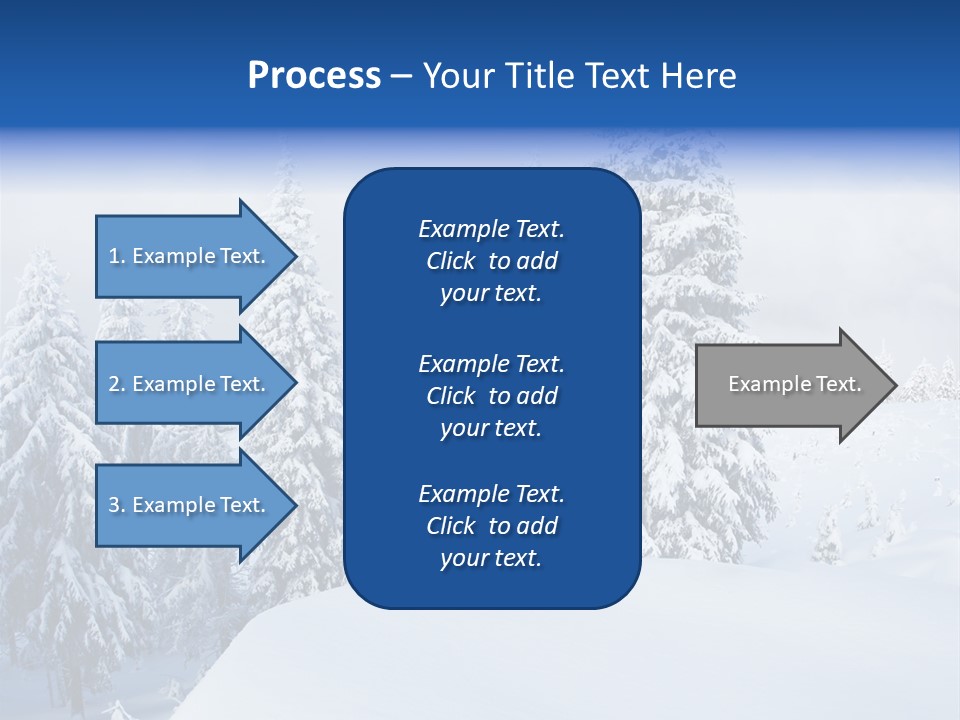 Process – Your Title Text Here

1. Example Text.

2. Example Text.

3. Example Text.

Example Text. Click to add your text.

Example Text. Click to add your text.

Example Text. Click to add your text.

Example Text.